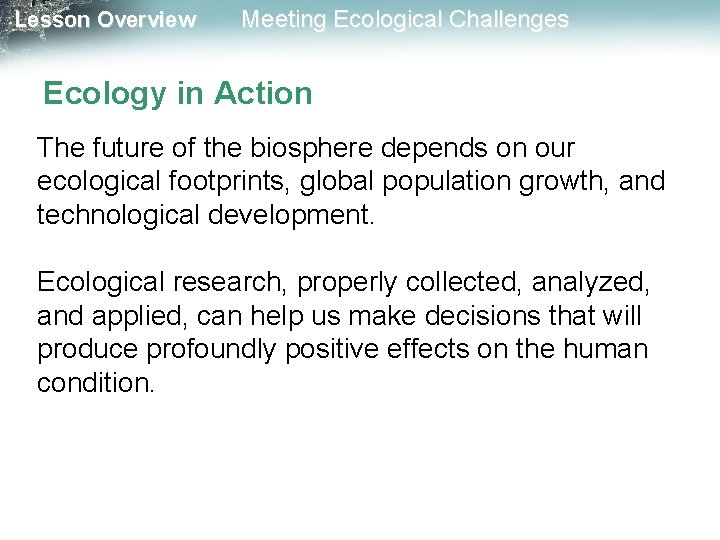 Lesson Overview Meeting Ecological Challenges

Ecology in Action

The future of the biosphere depends on our ecological footprints, global population growth, and technological development.

Ecological research, properly collected, analyzed, and applied, can help us make decisions that will produce profoundly positive effects on the human condition.